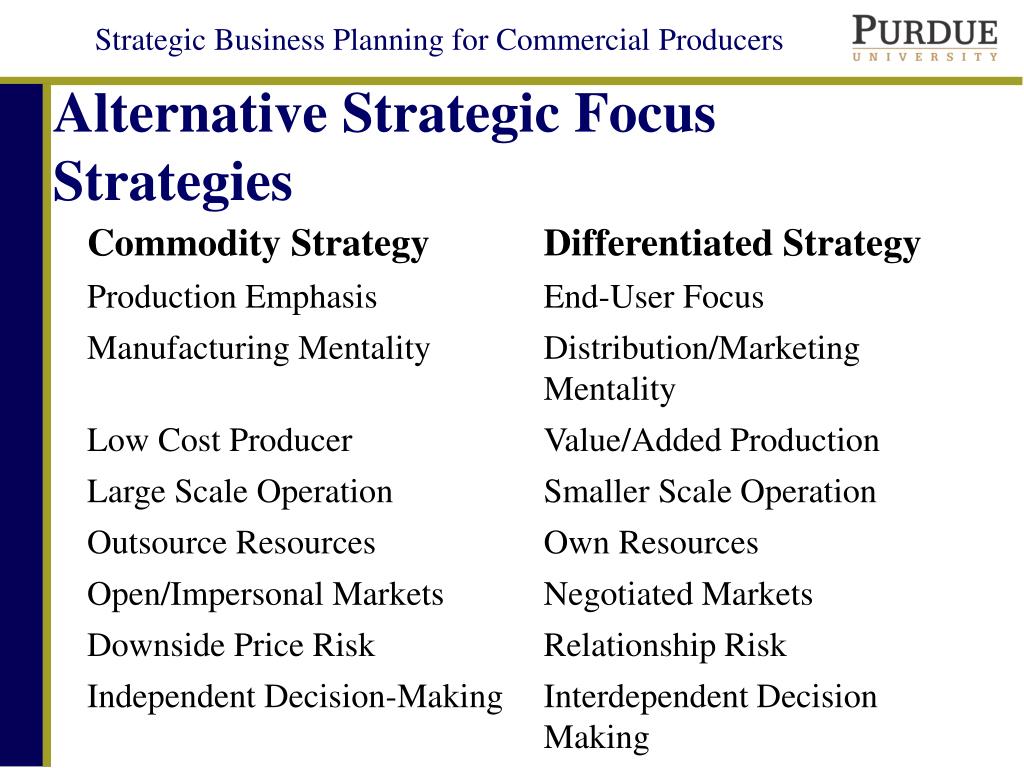 Strategic Business Planning for Commercial Producers

PURDUE
UNIVERSITY

Alternative Strategic Focus Strategies

| Commodity Strategy | Differentiated Strategy |
|---|---|
| Production Emphasis | End-User Focus |
| Manufacturing Mentality | Distribution/Marketing Mentality |
| Low Cost Producer | Value/Added Production |
| Large Scale Operation | Smaller Scale Operation |
| Outsource Resources | Own Resources |
| Open/Impersonal Markets | Negotiated Markets |
| Downside Price Risk | Relationship Risk |
| Independent Decision-Making | Interdependent Decision Making |